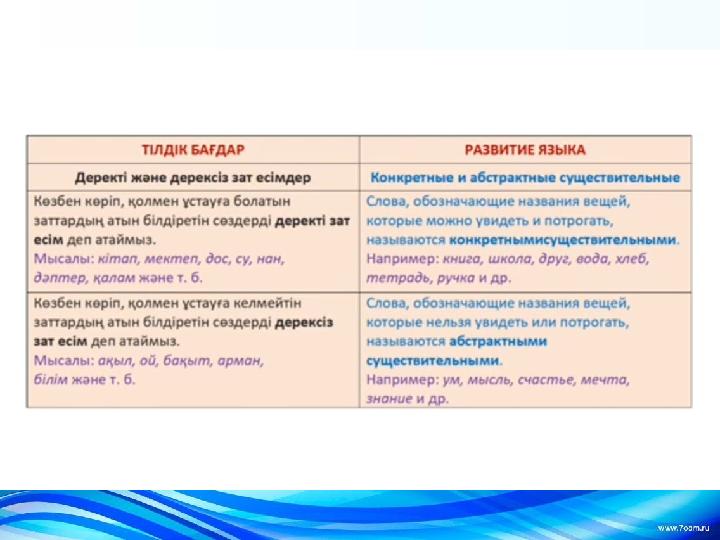 | ТІЛДІК БАҒДАР | РАЗВИТИЕ ЯЗЫКА |
|---|---|
| Деректі және дерексіз зат есімдер | Конкретные и абстрактные существительные |
| Көзбен көріп, қолмен ұстауға болатын заттардың атын білдіретін сөздерді деректі зат есім деп атаймыз. Мысалы: кітап, мектеп, дос, су, нан, дәптер, қалам және т. б. | Слова, обозначающие названия вещей, которые можно увидеть и потрогать, называются конкретнымисуществительными. Например: книга, школа, друг, вода, хлеб, тетрадь, ручка и др. |
| Көзбен көріп, қолмен ұстауға келмейтін заттардың атын білдіретін сөздерді дерексіз зат есім деп атаймыз. Мысалы: ақыл, ой, бақыт, арман, білім және т. б. | Слова, обозначающие названия вещей, которые нельзя увидеть или потрогать, называются абстрактными существительными. Например: ум, мысль, счастье, мечта, знание и др. |

www.7oom.ru